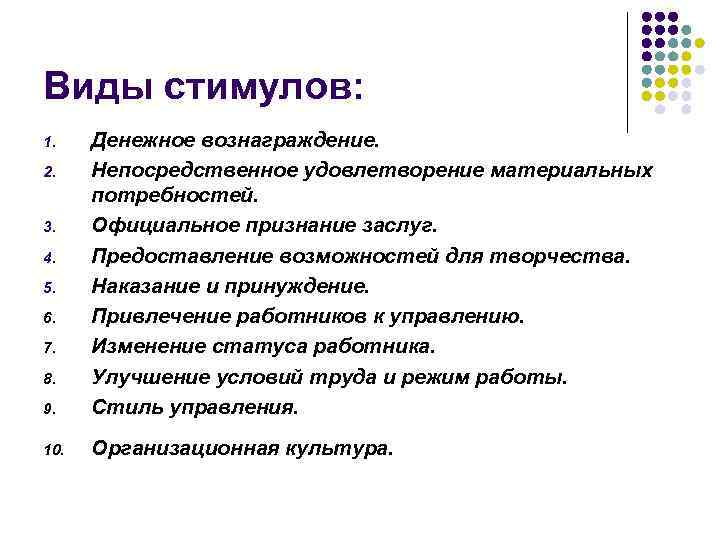 Виды стимулов:

1. Денежное вознаграждение.
2. Непосредственное удовлетворение материальных потребностей.
3. Официальное признание заслуг.
4. Предоставление возможностей для творчества.
5. Наказание и принуждение.
6. Привлечение работников к управлению.
7. Изменение статуса работника.
8. Улучшение условий труда и режим работы.
9. Стиль управления.
10. Организационная культура.